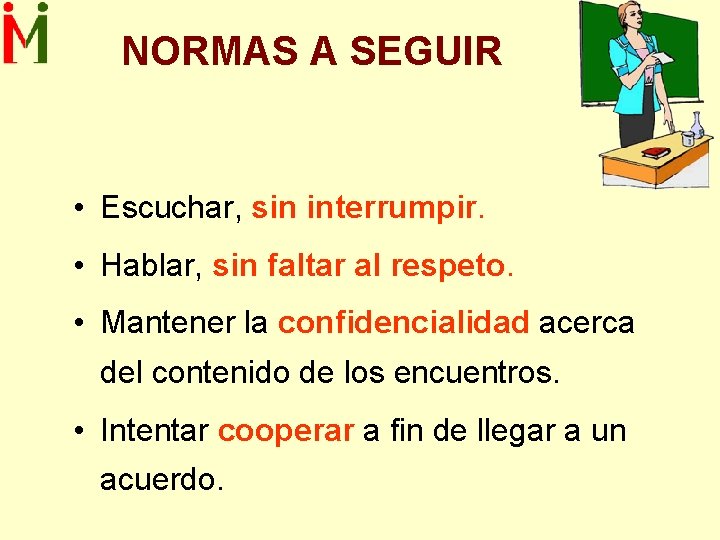 M

NORMAS A SEGUIR

• Escuchar, sin interrumpir.
• Hablar, sin faltar al respeto.
• Mantener la confidencialidad acerca del contenido de los encuentros.
• Intentar cooperar a fin de llegar a un acuerdo.